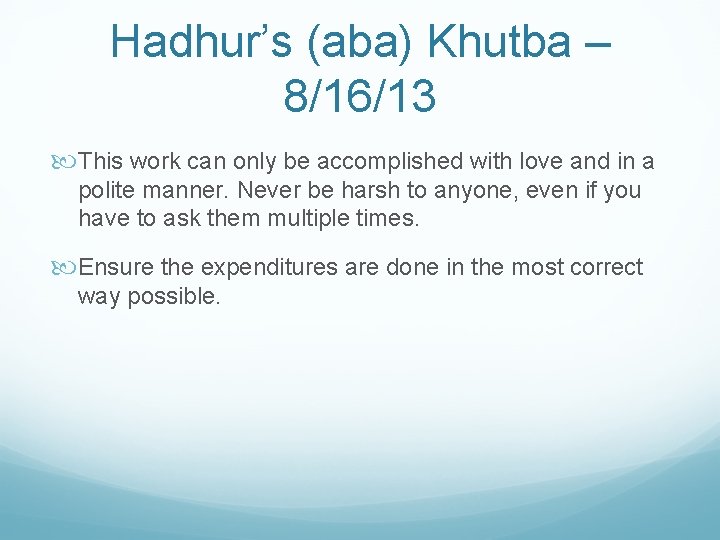 Hadhur’s (aba) Khutba – 8/16/13

This work can only be accomplished with love and in a polite manner. Never be harsh to anyone, even if you have to ask them multiple times.

Ensure the expenditures are done in the most correct way possible.